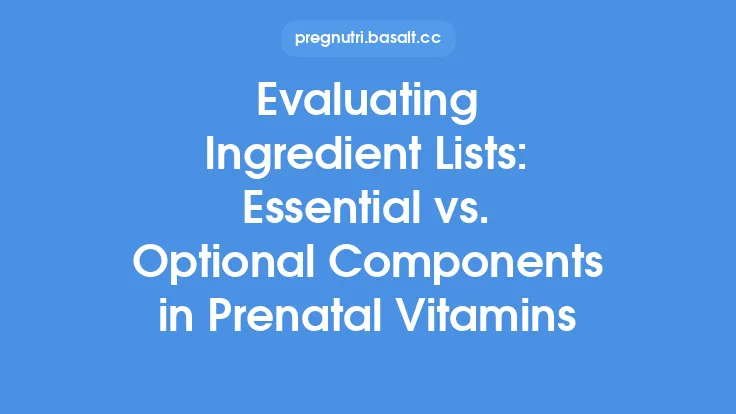 pregnutri.basalt.cc

Evaluating Ingredient Lists: Essential vs. Optional Components in Prenatal Vitamins